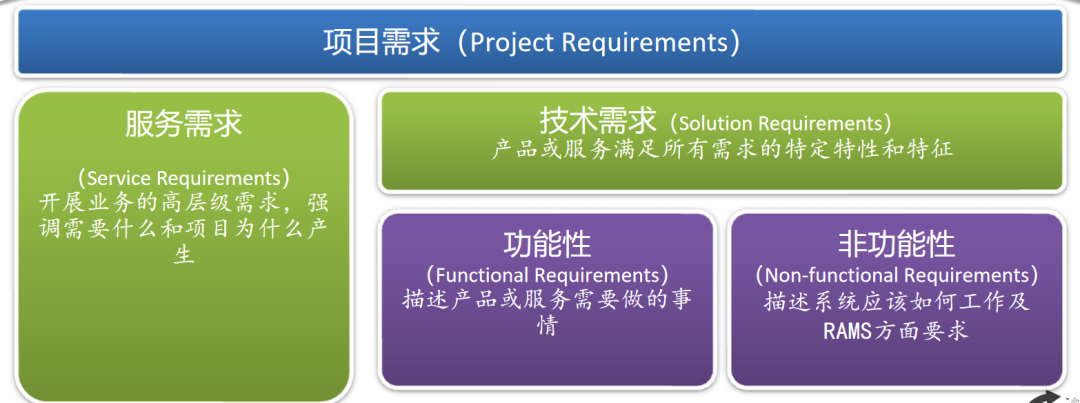 项目需求（Project Requirements）

服务需求

(Service Requirements)
开展业务的高层级需求，强调需要什么和项目为什么产生

技术需求（Solution Requirements）
产品或服务满足所有需求的特定特性和特征

功能性
(Functional Requirements)
描述产品或服务需要做的事情

非功能性
(Non-functional Requirements)
描述系统应该如何工作及RAMS方面要求